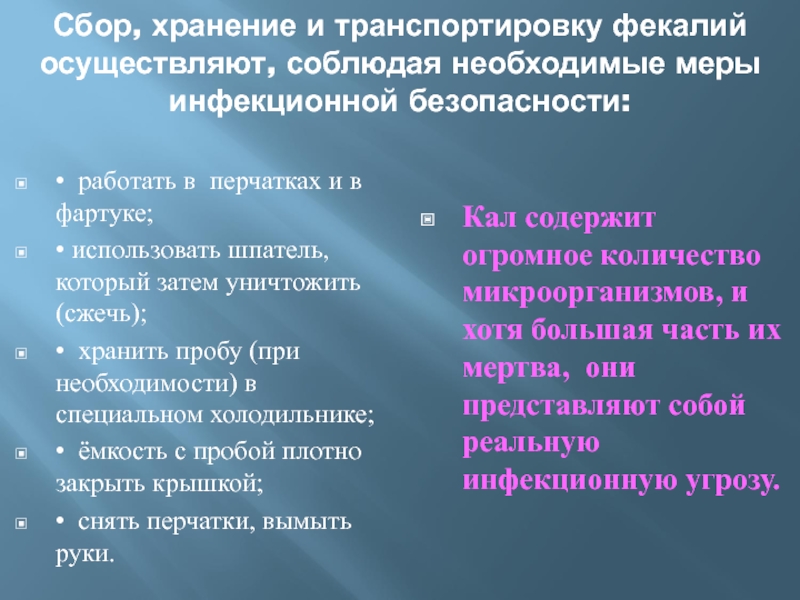 Сбор, хранение и транспортировку фекалий осуществляют, соблюдая необходимые меры инфекционной безопасности:

• работать в перчатках и в фартуке;

• использовать шпатель, который затем уничтожить (сжечь);

• хранить пробу (при необходимости) в специальном холодильнике;

• ёмкость с пробой плотно закрыть крышкой;

• снять перчатки, вымыть руки.

Кал содержит огромное количество микроорганизмов, и хотя большая часть их мертва, они представляют собой реальную инфекционную угрозу.